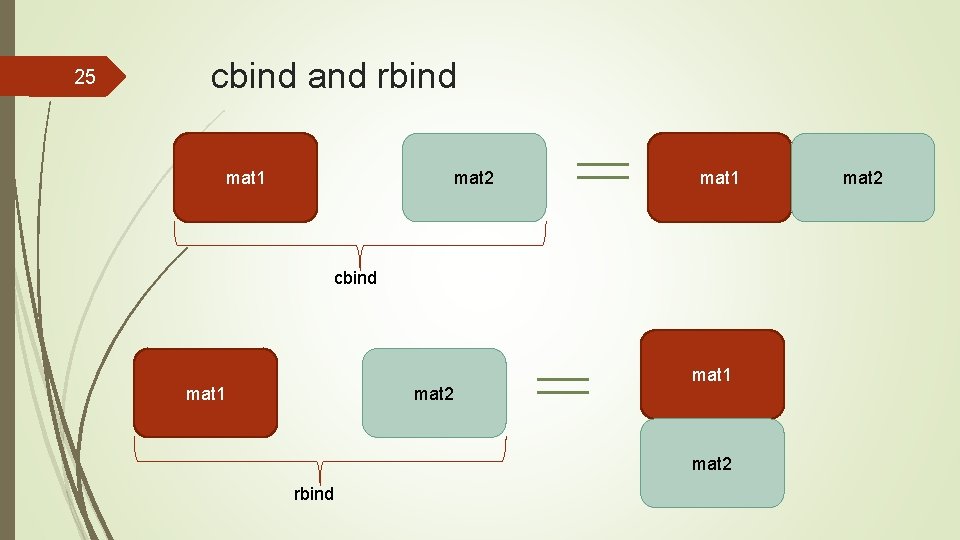 25

cbind and rbind

mat1

mat2

mat1

mat2

cbind

mat1

mat2

mat1

mat2

rbind